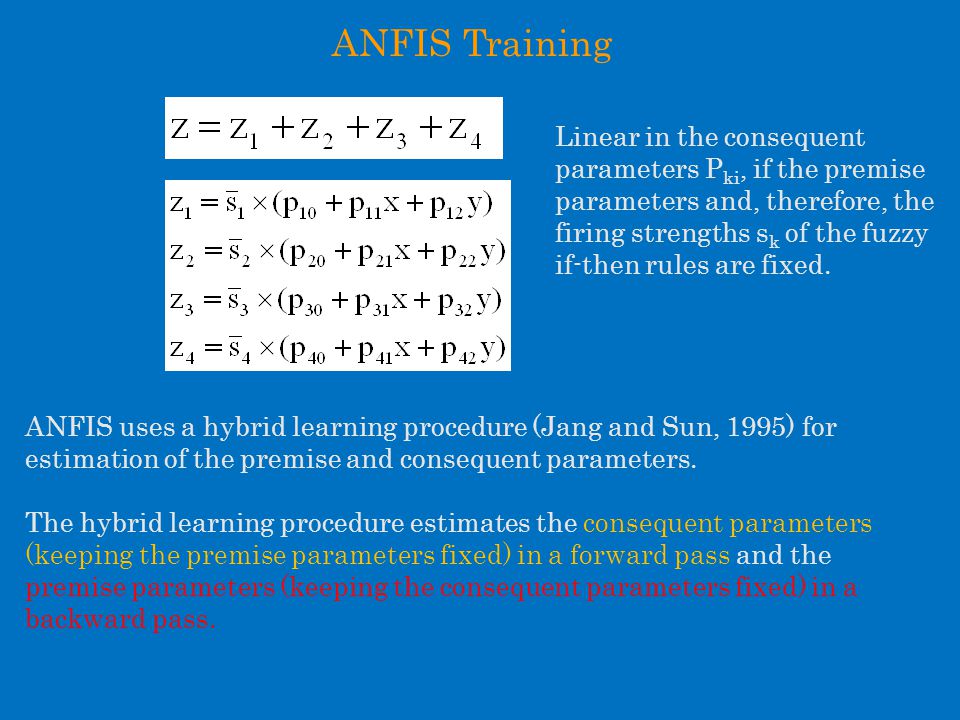 ANFIS Training

$z = z_1 + z_2 + z_3 + z_4$

$z_1 = \bar{s}_1 \times (p_{10} + p_{11}x + p_{12}y)$
$z_2 = \bar{s}_2 \times (p_{20} + p_{21}x + p_{22}y)$
$z_3 = \bar{s}_3 \times (p_{30} + p_{31}x + p_{32}y)$
$z_4 = \bar{s}_4 \times (p_{40} + p_{41}x + p_{42}y)$

Linear in the consequent parameters $P_{ki}$, if the premise parameters and, therefore, the firing strengths $s_k$ of the fuzzy if-then rules are fixed.

ANFIS uses a hybrid learning procedure (Jang and Sun, 1995) for estimation of the premise and consequent parameters.

The hybrid learning procedure estimates the consequent parameters (keeping the premise parameters fixed) in a forward pass and the premise parameters (keeping the consequent parameters fixed) in a backward pass.